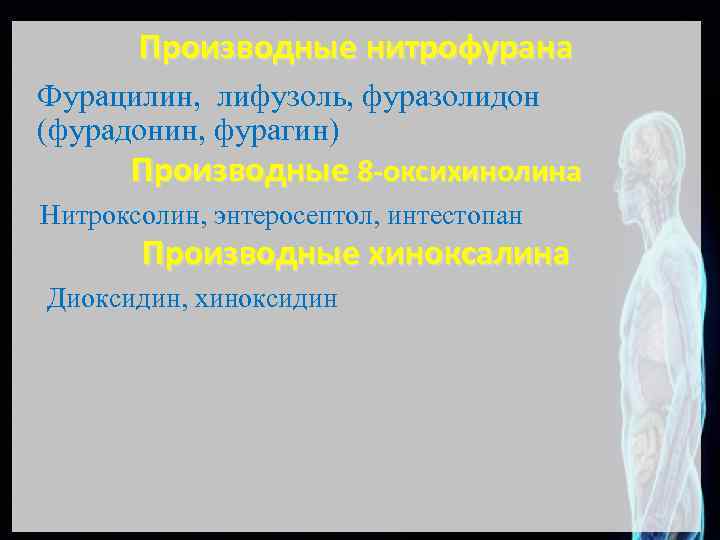 Производные нитрофурана

Фурацилин,  лифузоль, фуразолидон (фурадонин, фурагин)

Производные 8-оксихинолина

Нитроксолин, энтеросептол, интестопан

Производные хиноксалина

Диоксидин, хиноксидин